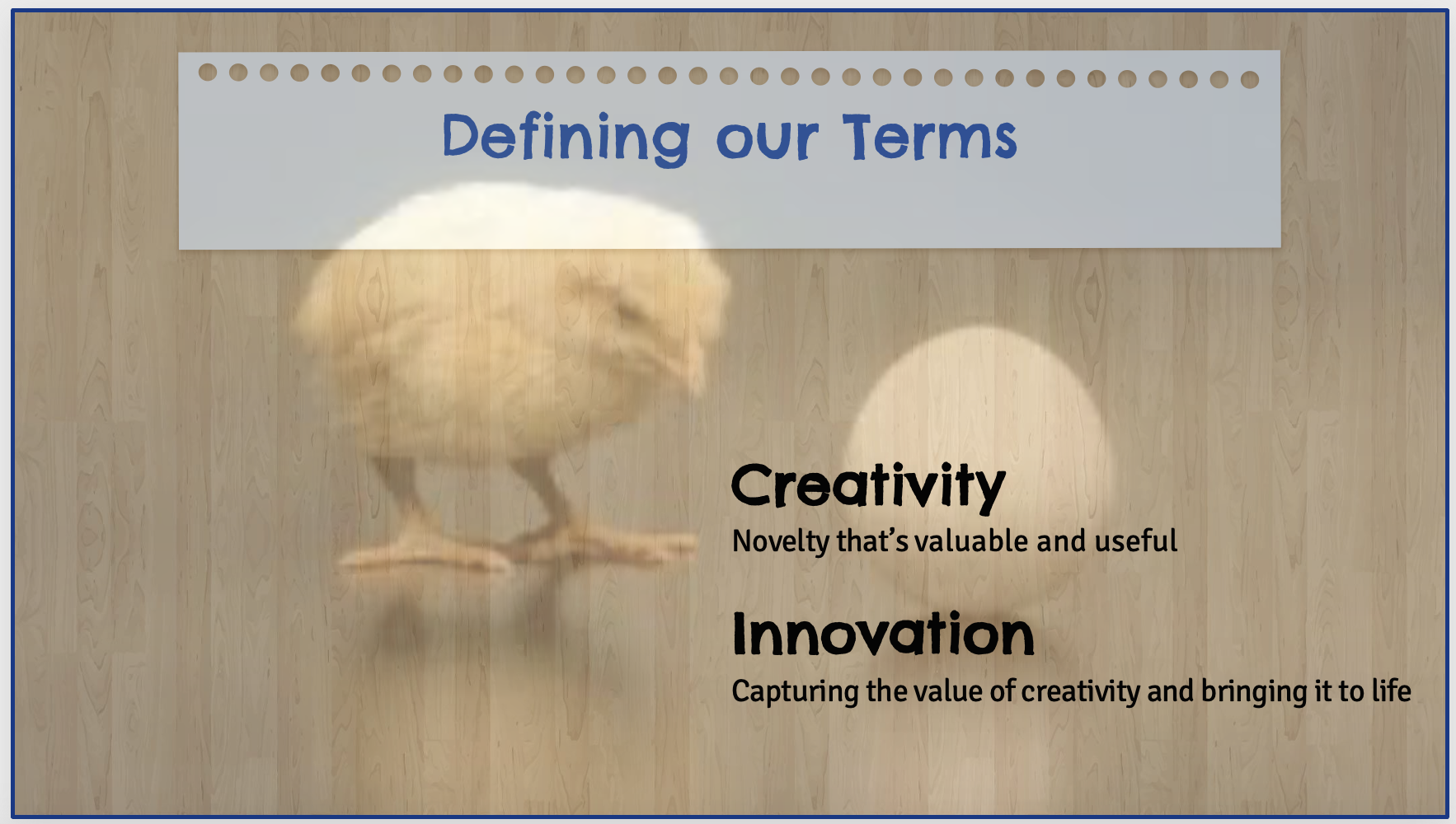 Defining our Terms

Creativity

Novelty that's valuable and useful

Innovation

Capturing the value of creativity and bringing it to life